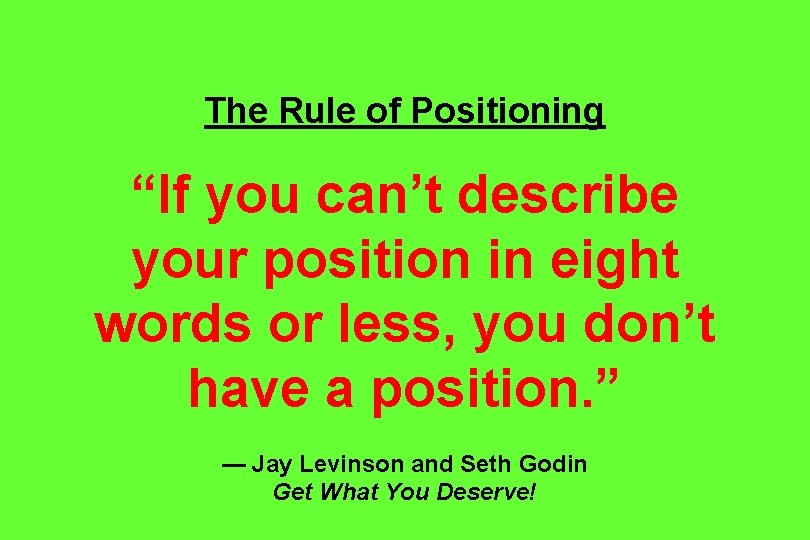 The Rule of Positioning

“If you can’t describe your position in eight words or less, you don’t have a position.”

— Jay Levinson and Seth Godin
Get What You Deserve!